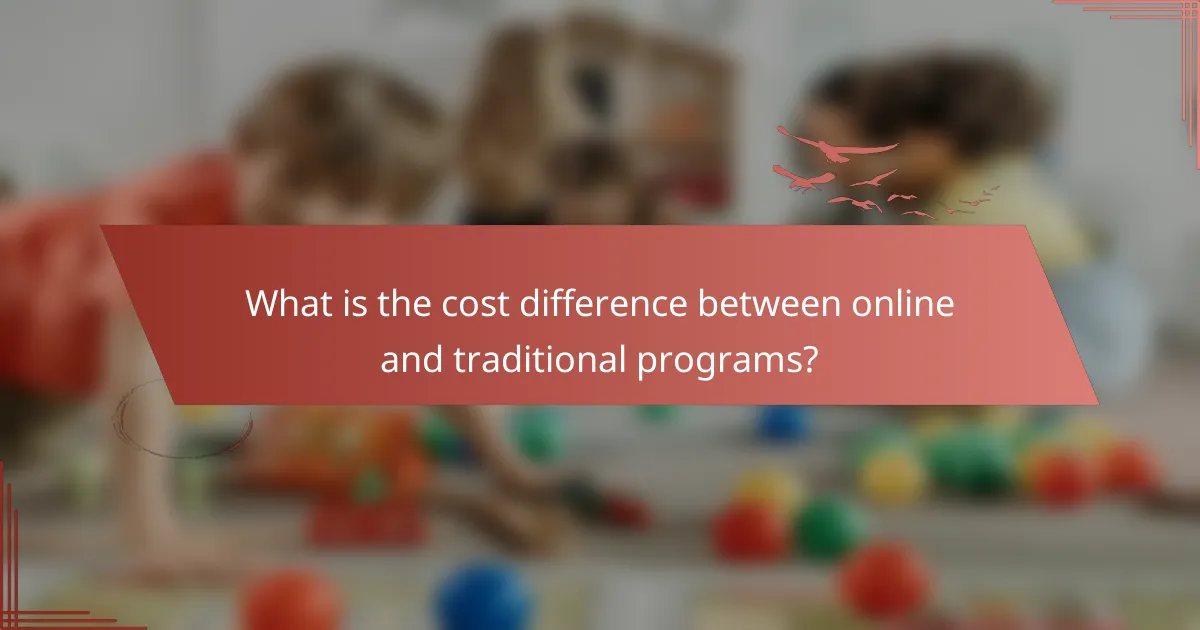 What is the cost difference between online and traditional programs?